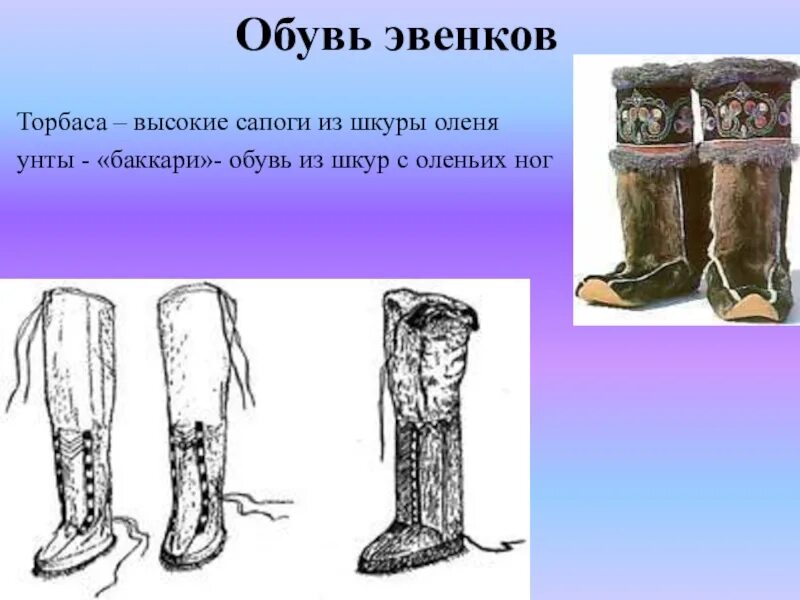 Обувь эвенков

Торбаса – высокие сапоги из шкуры оленя
унты - «баккари»- обувь из шкур с оленьих ног